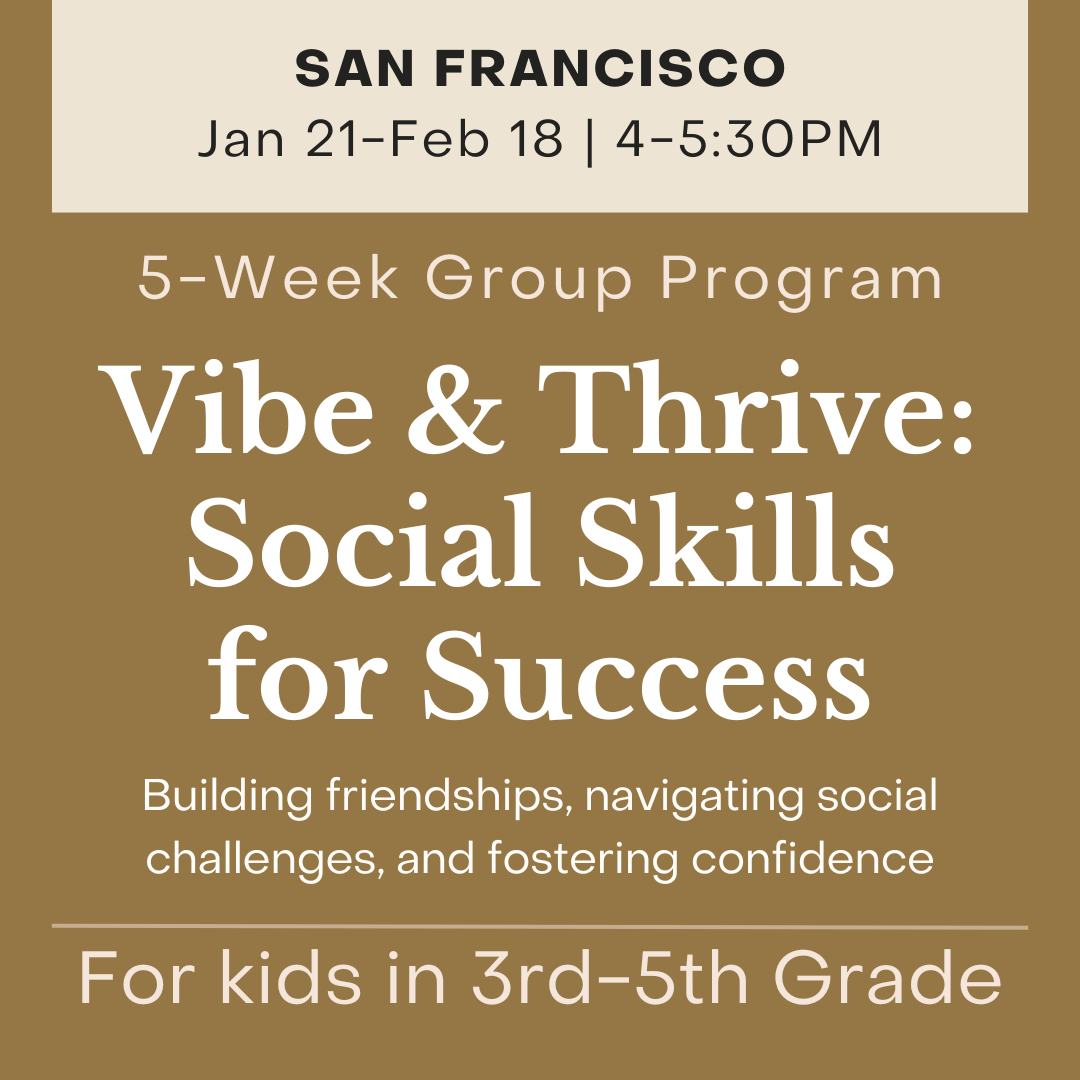 SAN FRANCISCO
Jan 21-Feb 18 | 4-5:30PM

5-Week Group Program

Vibe & Thrive: Social Skills for Success

Building friendships, navigating social challenges, and fostering confidence

For kids in 3rd-5th Grade